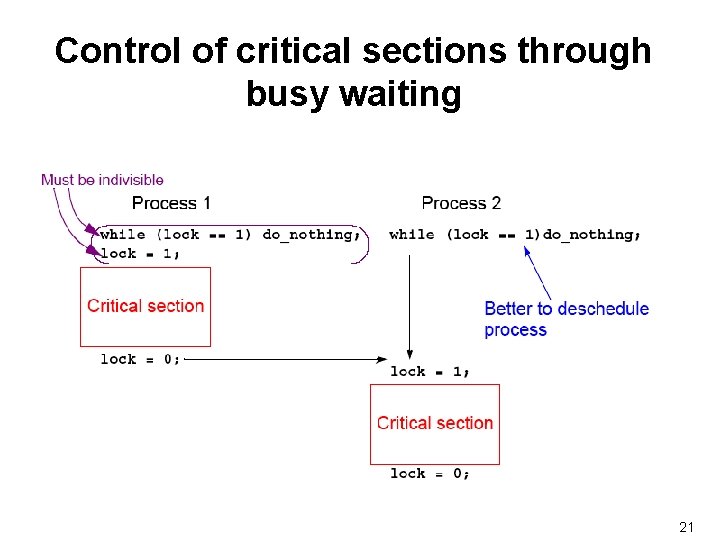 Control of critical sections through busy waiting

Must be indivisible

Process 1

while (lock == 1) do_nothing;
lock = 1;

Critical section

lock = 0;

Process 2

while (lock == 1)do_nothing;

Better to deschedule process

lock = 1;

Critical section

lock = 0;

21